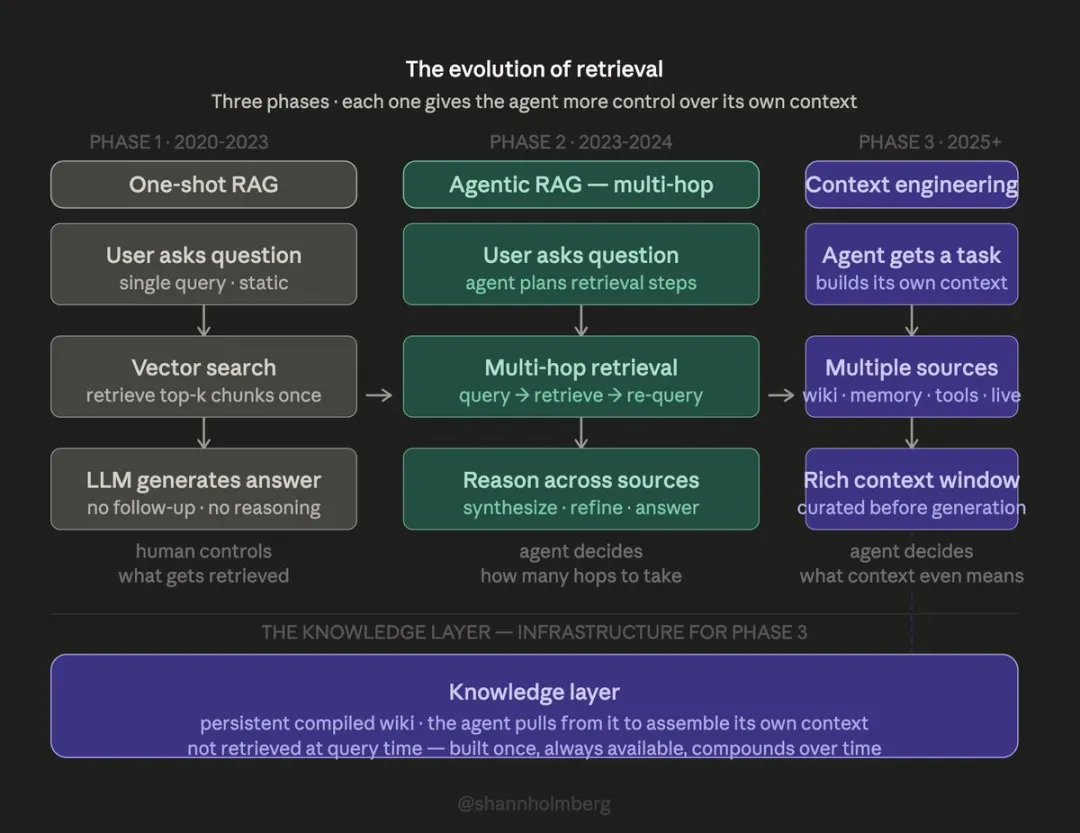 The evolution of retrieval
Three phases · each one gives the agent more control over its own context

PHASE 1 · 2020-2023
One-shot RAG
User asks question
single query · static
Vector search
retrieve top-k chunks once
LLM generates answer
no follow-up · no reasoning
human controls what gets retrieved

PHASE 2 · 2023-2024
Agentic RAG — multi-hop
User asks question
agent plans retrieval steps
Multi-hop retrieval
query → retrieve → re-query
Reason across sources
synthesize · refine · answer
agent decides how many hops to take

PHASE 3 · 2025+
Context engineering
Agent gets a task
builds its own context
Multiple sources
wiki · memory · tools · live
Rich context window
curated before generation
agent decides what context even means

THE KNOWLEDGE LAYER — INFRASTRUCTURE FOR PHASE 3
Knowledge layer
persistent compiled wiki · the agent pulls from it to assemble its own context
not retrieved at query time — built once, always available, compounds over time

@shannholmberg